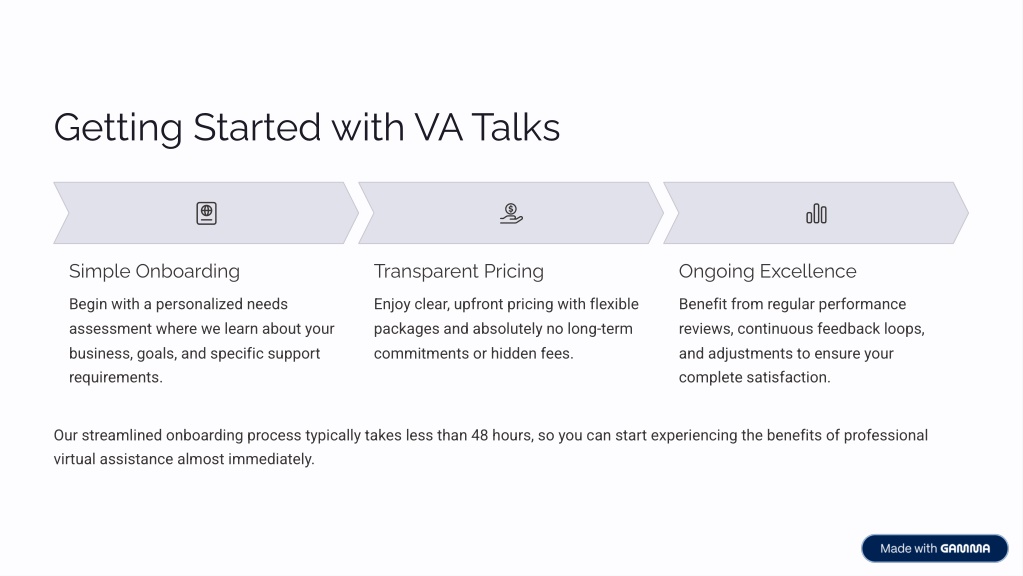 Getting Started with VA Talks

Simple Onboarding

Begin with a personalized needs assessment where we learn about your business, goals, and specific support requirements.

Transparent Pricing

Enjoy clear, upfront pricing with flexible packages and absolutely no long-term commitments or hidden fees.

Ongoing Excellence

Benefit from regular performance reviews, continuous feedback loops, and adjustments to ensure your complete satisfaction.

Our streamlined onboarding process typically takes less than 48 hours, so you can start experiencing the benefits of professional virtual assistance almost immediately.

Made with GAMMA